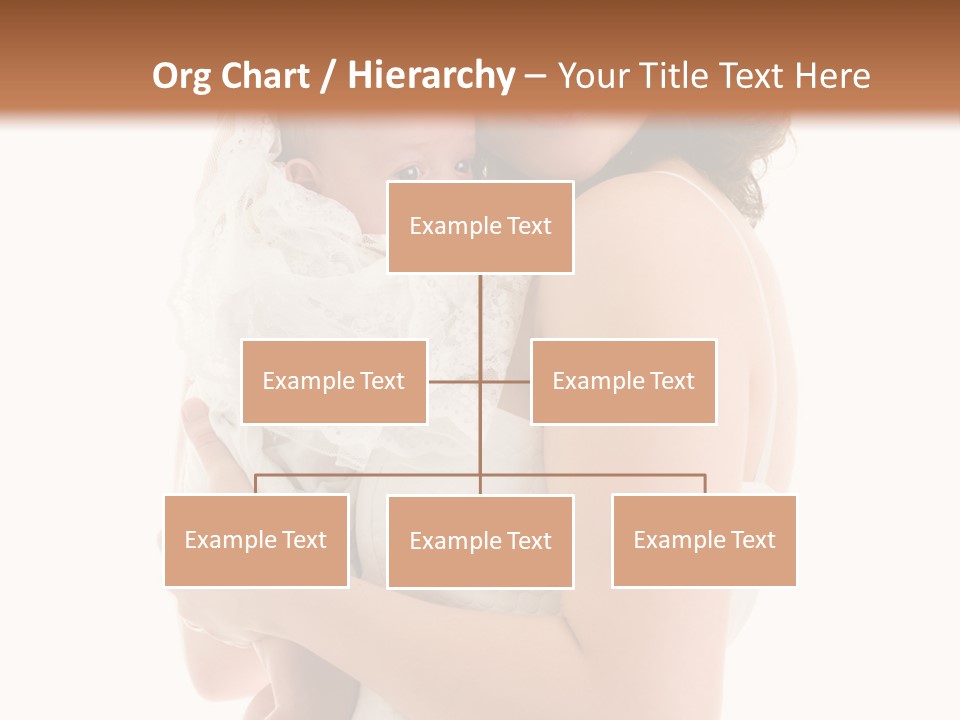 Org Chart / Hierarchy – Your Title Text Here

Example Text

Example Text

Example Text

Example Text

Example Text

Example Text